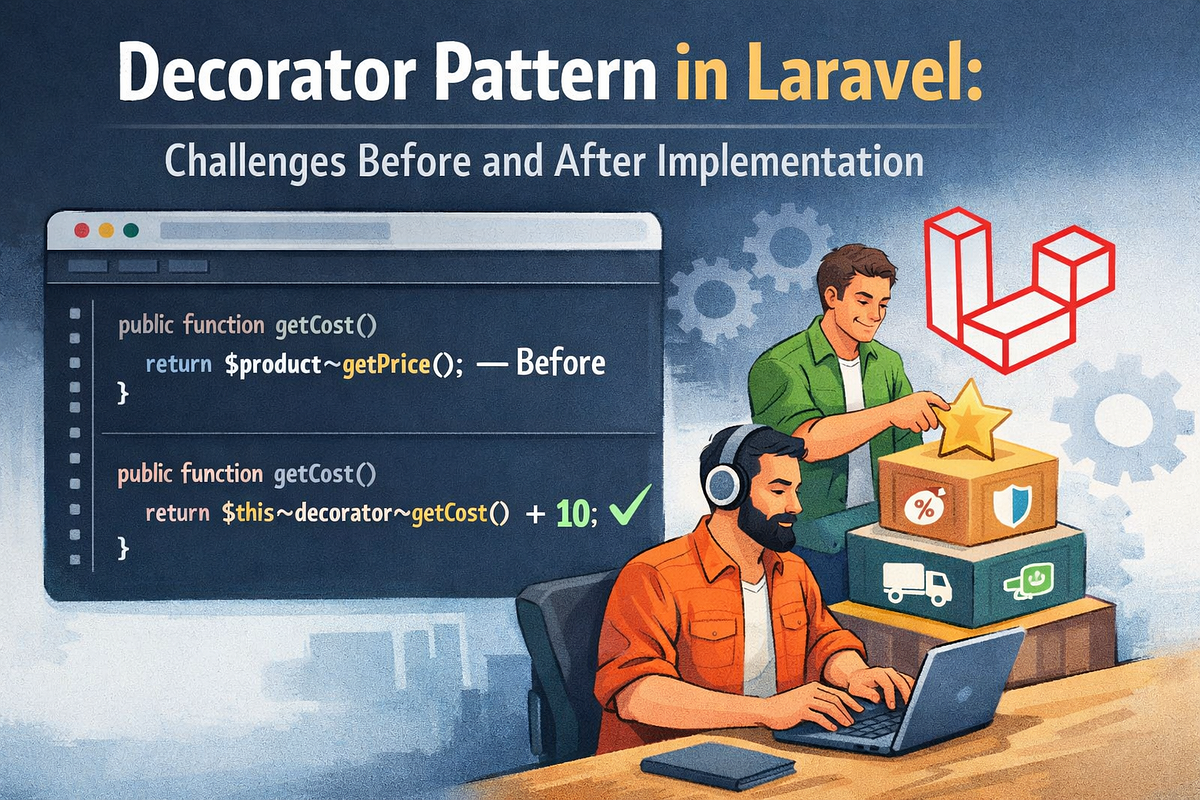 Decorator Pattern in Laravel:

Challenges Before and After Implementation

public function getCost()
return $product~getPrice(); — Before
}

public function getCost()
return $this~decorator~getCost() + 10; ✓
}

%